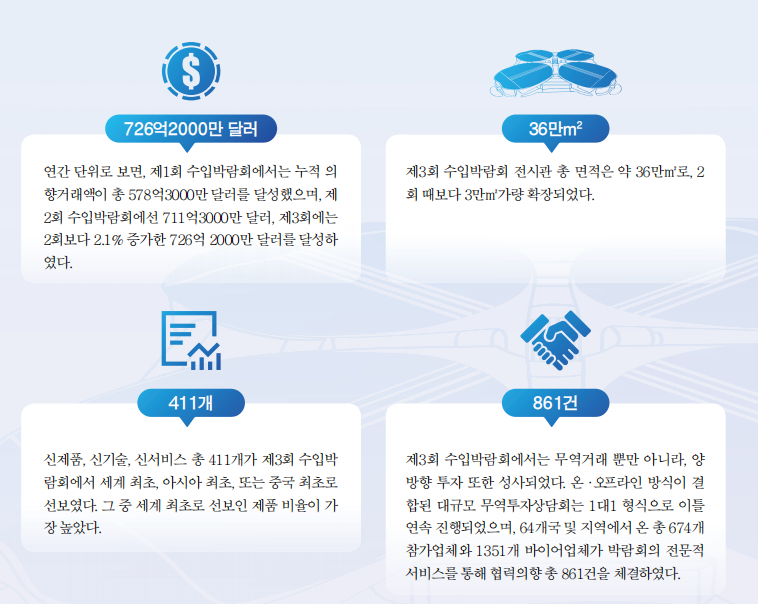 726억2000만 달러

연간 단위로 보면, 제1회 수입박람회에서는 누적 의향거래액이 총 578억3000만 달러를 달성했으며, 제2회 수입박람회에선 711억3000만 달러, 제3회에는 2회보다 2.1% 증가한 726억 2000만 달러를 달성하였다.

36만$m^2$

제3회 수입박람회 전시관 총 면적은 약 36만㎡로, 2회 때보다 3만㎡가량 확장되었다.

411개

신제품, 신기술, 신서비스 총 411개가 제3회 수입박람회에서 세계 최초, 아시아 최초, 또는 중국 최초로 선보였다. 그 중 세계 최초로 선보인 제품 비율이 가장 높았다.

861건

제3회 수입박람회에서는 무역거래 뿐만 아니라, 양방향 투자 또한 성사되었다. 온·오프라인 방식이 결합된 대규모 무역투자상담회는 1대1 형식으로 이틀 연속 진행되었으며, 64개국 및 지역에서 온 총 674개 참가업체와 1351개 바이어업체가 박람회의 전문적 서비스를 통해 협력의향 총 861건을 체결하였다.